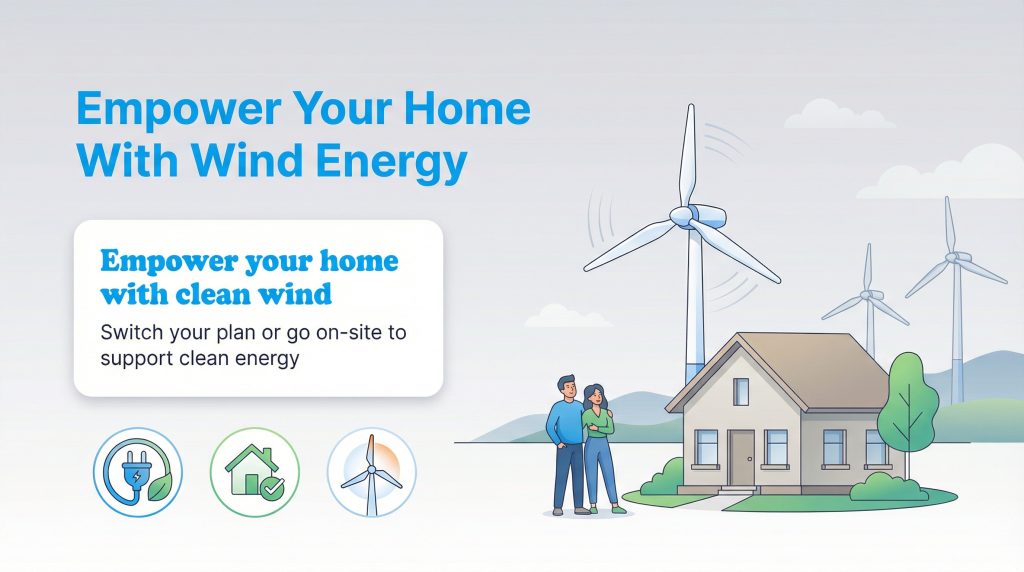 Empower Your Home With Wind Energy

Empower your home with clean wind

Switch your plan or go on-site to support clean energy